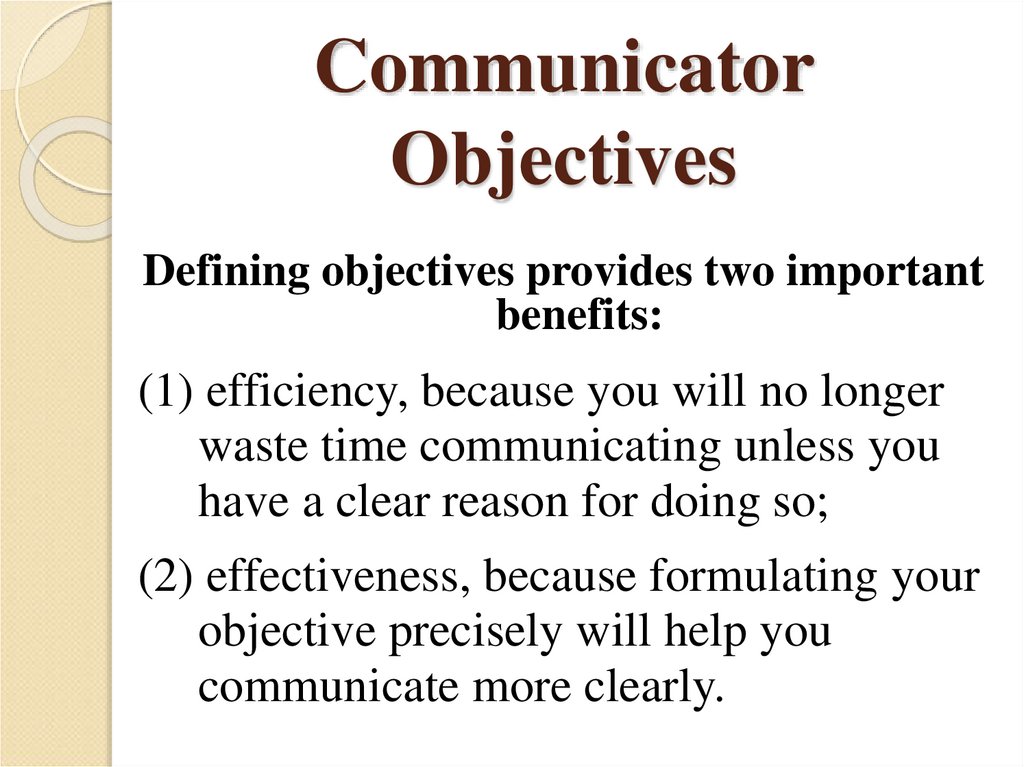 Communicator Objectives

Defining objectives provides two important benefits:

(1) efficiency, because you will no longer waste time communicating unless you have a clear reason for doing so;

(2) effectiveness, because formulating your objective precisely will help you communicate more clearly.